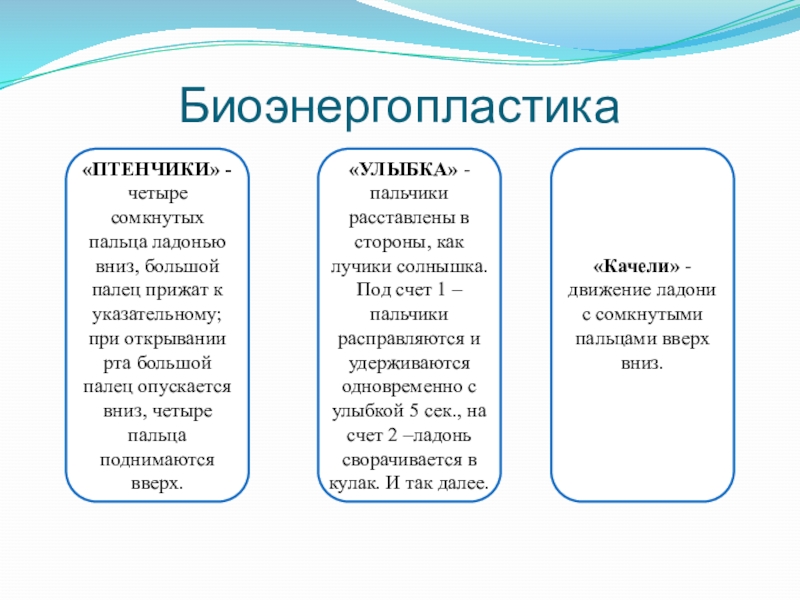 Биоэнергопластика

«ПТЕНЧИКИ» - четыре сомкнутых пальца ладонью вниз, большой палец прижат к указательному; при открывании рта большой палец опускается вниз, четыре пальца поднимаются вверх.

«УЛЫБКА» - пальчики расставлены в стороны, как лучики солнышка. Под счет 1 – пальчики расправляются и удерживаются одновременно с улыбкой 5 сек., на счет 2 –ладонь сворачивается в кулак. И так далее.

«Качели» - движение ладони с сомкнутыми пальцами вверх вниз.